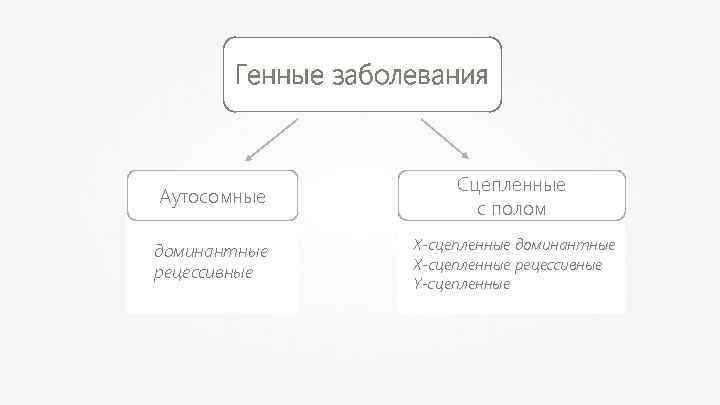 Генные заболевания

Аутосомные

доминантные
рецессивные

Сцепленные с полом

X-сцепленные доминантные
X-сцепленные рецессивные
Y-сцепленные